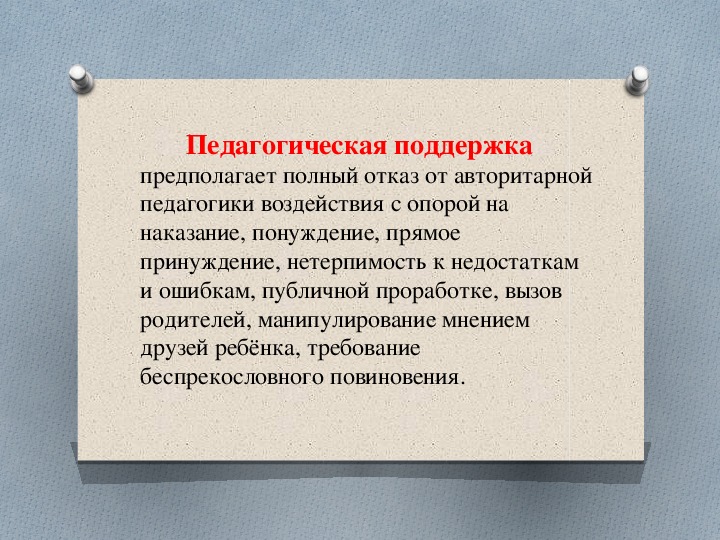 Педагогическая поддержка предполагает полный отказ от авторитарной педагогики воздействия с опорой на наказание, понуждение, прямое принуждение, нетерпимость к недостаткам и ошибкам, публичной проработке, вызов родителей, манипулирование мнением друзей ребёнка, требование беспрекословного повиновения.